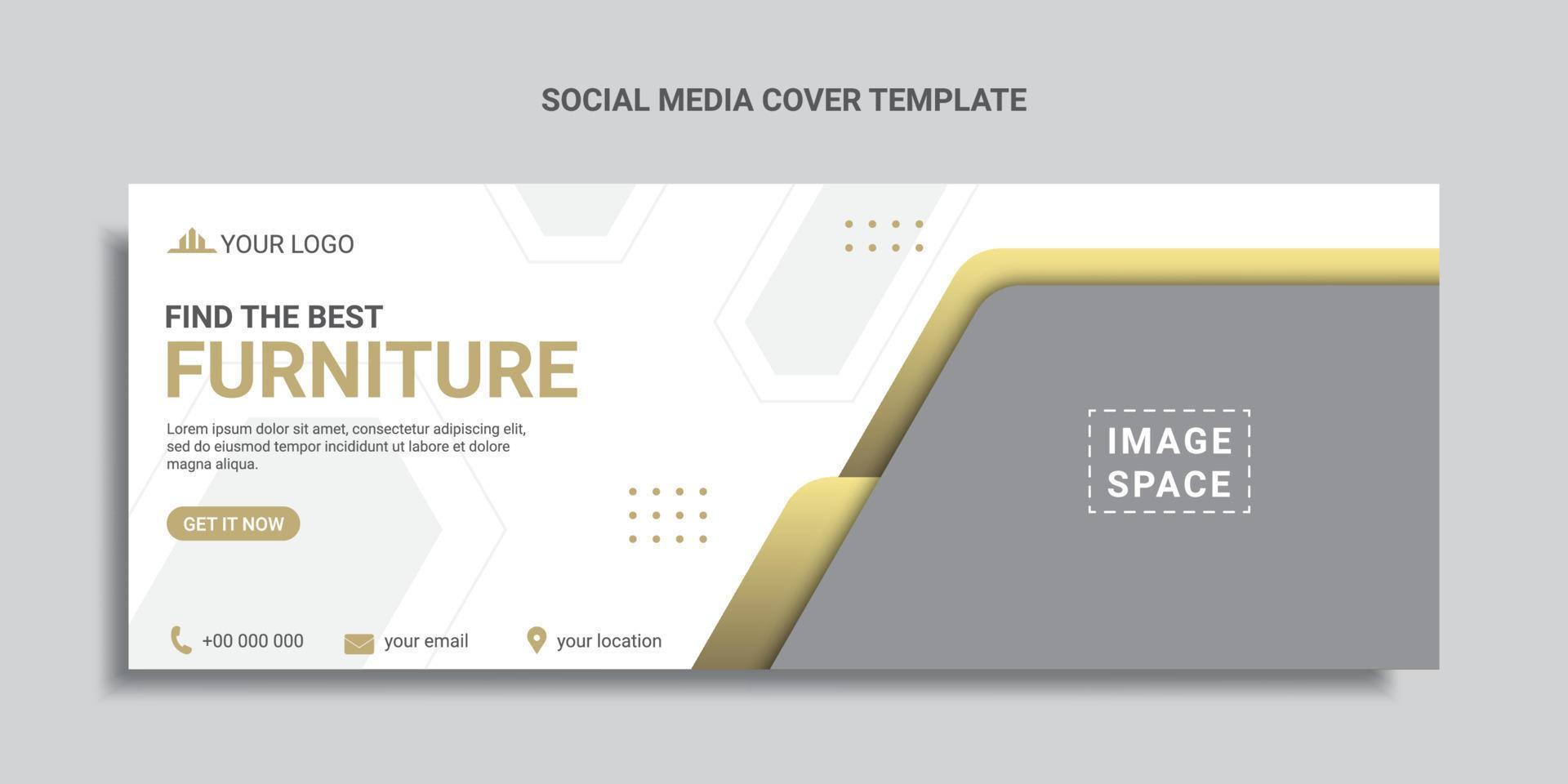 SOCIAL MEDIA COVER TEMPLATE

YOUR LOGO

FIND THE BEST
FURNITURE

Lorem ipsum dolor sit amet, consectetur adipiscing elit, sed do eiusmod tempor incididunt ut labore et dolore magna aliqua.

GET IT NOW

+00 000 000

your email

your location

IMAGE SPACE